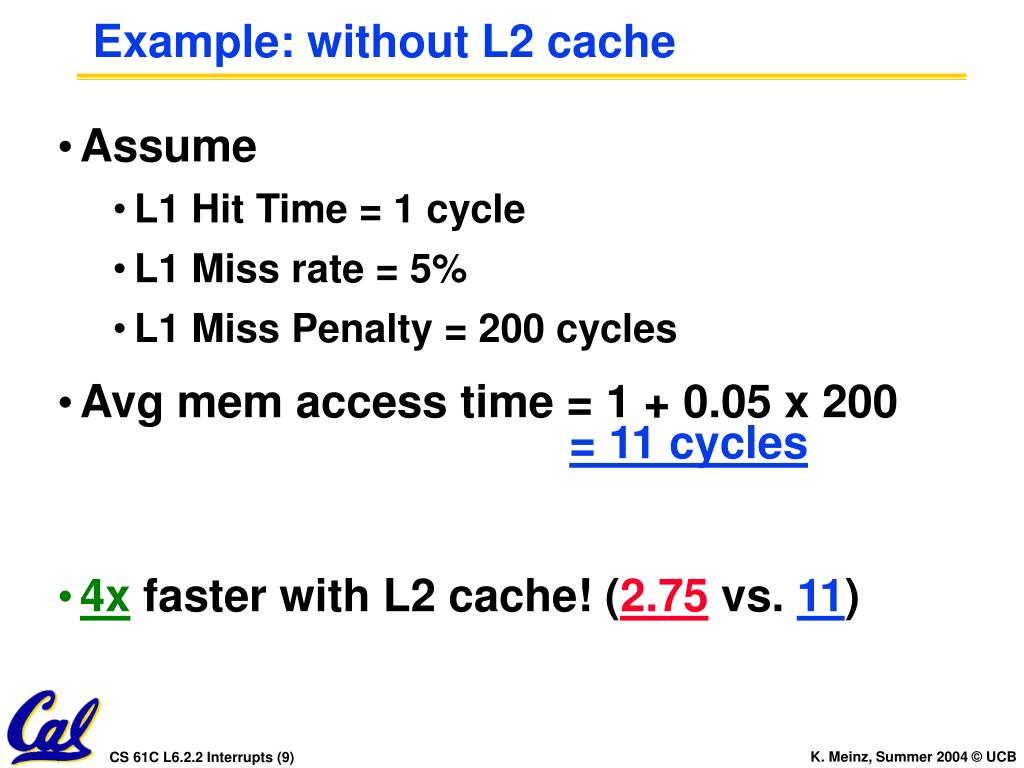 Example: without L2 cache

• Assume
  • L1 Hit Time = 1 cycle
  • L1 Miss rate = 5%
  • L1 Miss Penalty = 200 cycles

• Avg mem access time = 1 + 0.05 x 200
= 11 cycles

• 4x faster with L2 cache! (2.75 vs. 11)

Cal

CS 61C L6.2.2 Interrupts (9)

K. Meinz, Summer 2004 © UCB